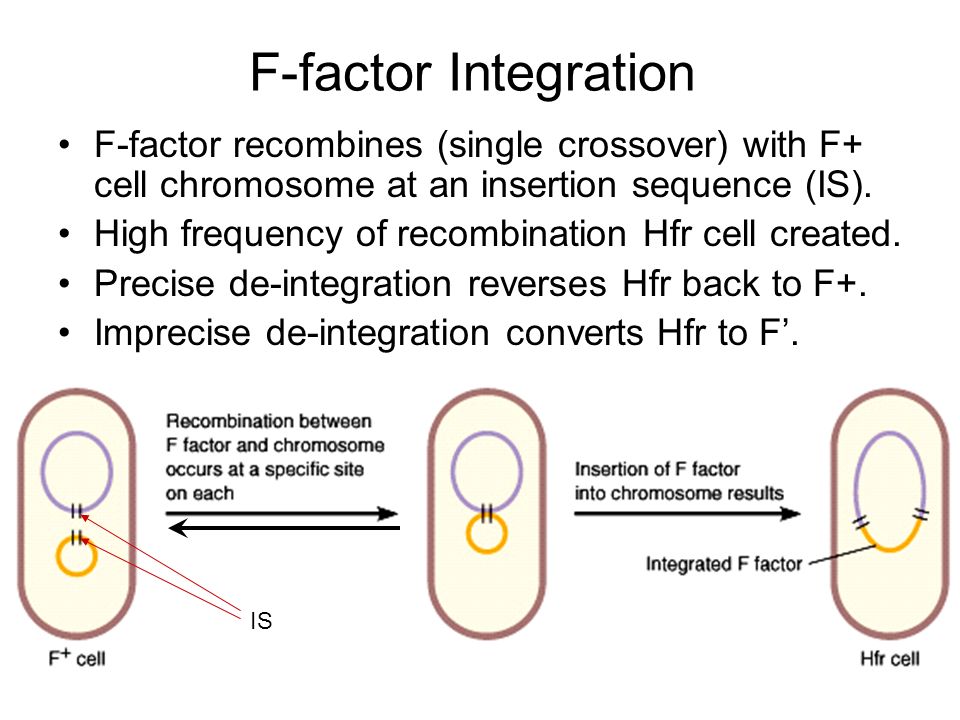 F-factor Integration

• F-factor recombines (single crossover) with F+ cell chromosome at an insertion sequence (IS).
• High frequency of recombination Hfr cell created.
• Precise de-integration reverses Hfr back to F+.
• Imprecise de-integration converts Hfr to F'.

Recombination between F factor and chromosome occurs at a specific site on each

Insertion of F factor into chromosome results

Integrated F factor

IS

$F^+$ cell

Hfr cell